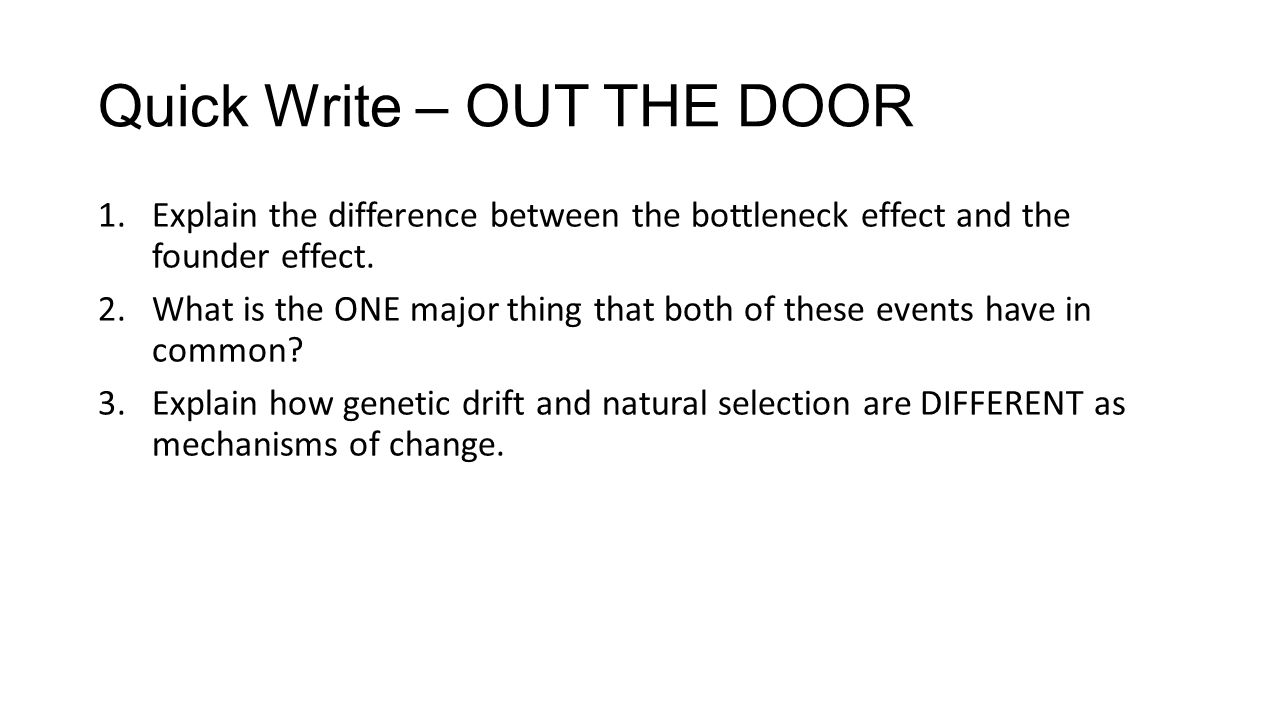 Quick Write – OUT THE DOOR

1. Explain the difference between the bottleneck effect and the founder effect.
2. What is the ONE major thing that both of these events have in common?
3. Explain how genetic drift and natural selection are DIFFERENT as mechanisms of change.